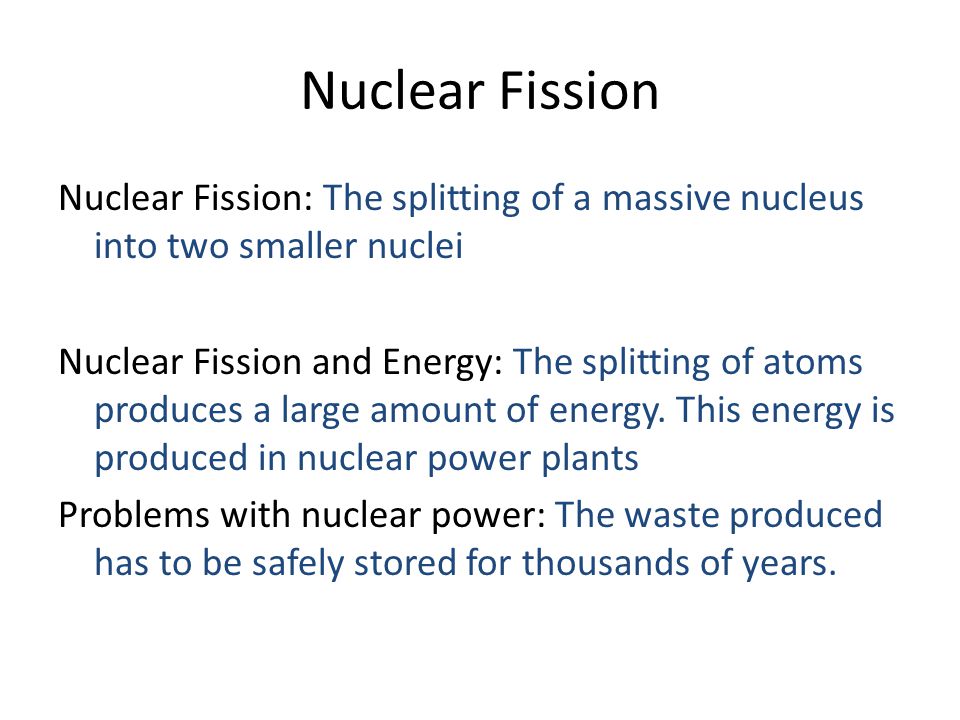 Nuclear Fission

Nuclear Fission: The splitting of a massive nucleus into two smaller nuclei

Nuclear Fission and Energy: The splitting of atoms produces a large amount of energy. This energy is produced in nuclear power plants

Problems with nuclear power: The waste produced has to be safely stored for thousands of years.